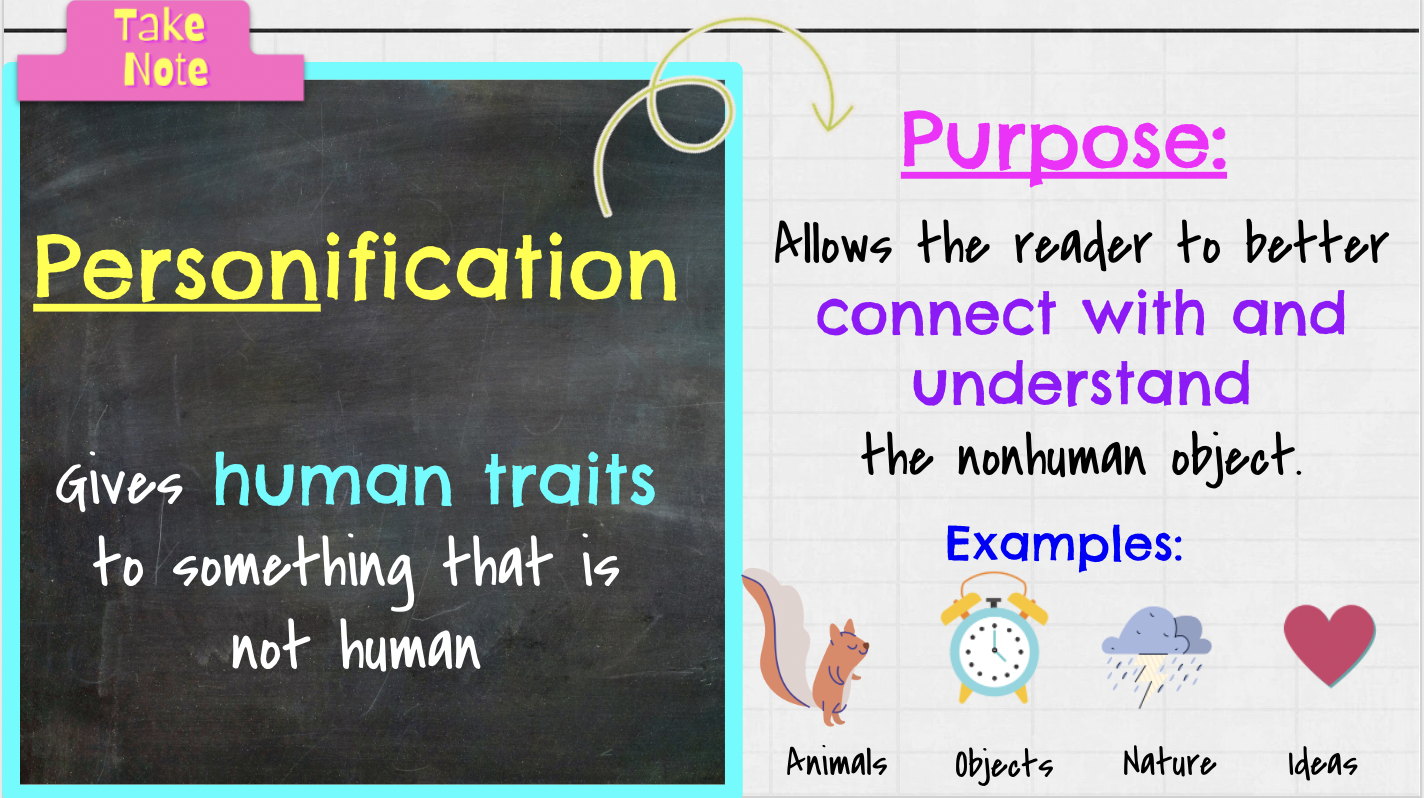 Take Note

Personification

Gives human traits to something that is not human

Purpose:

Allows the reader to better connect with and understand the nonhuman object.

Examples:

Animals Objects Nature Ideas